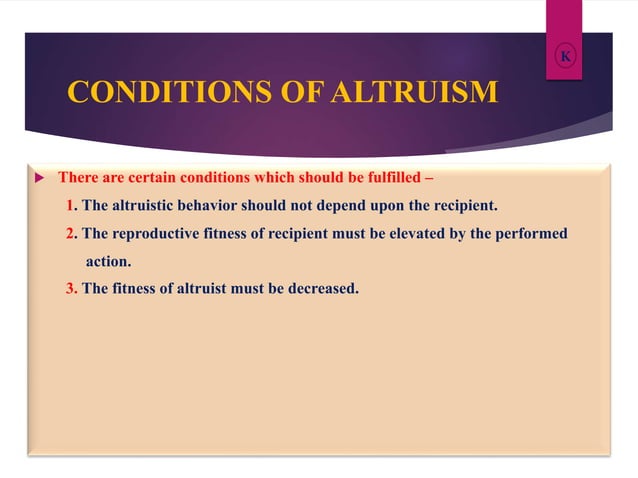 K

CONDITIONS OF ALTRUISM

There are certain conditions which should be fulfilled –

1. The altruistic behavior should not depend upon the recipient.

2. The reproductive fitness of recipient must be elevated by the performed action.

3. The fitness of altruist must be decreased.